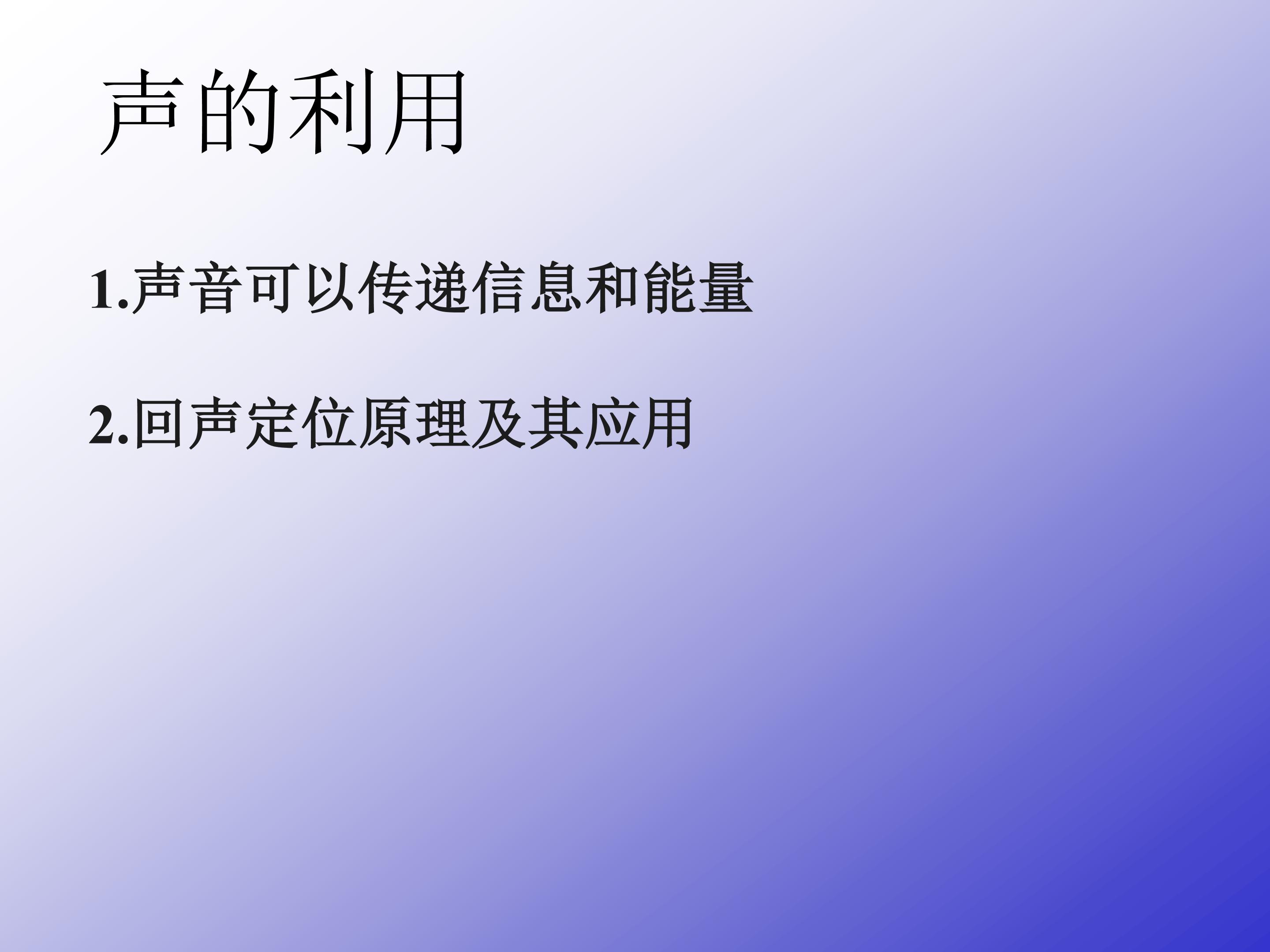 声的利用

1.声音可以传递信息和能量

2.回声定位原理及其应用